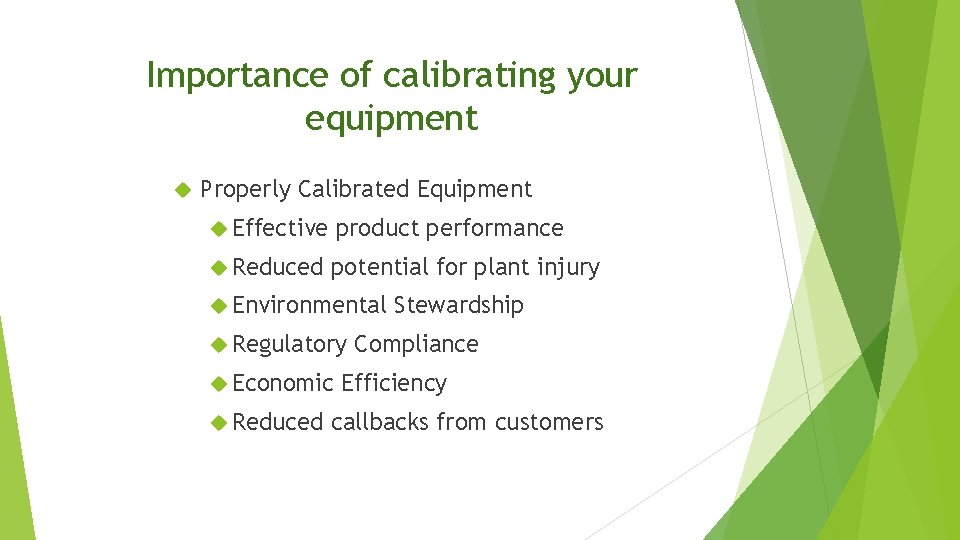 Importance of calibrating your equipment

Properly Calibrated Equipment

Effective product performance

Reduced potential for plant injury

Environmental Stewardship

Regulatory Compliance

Economic Efficiency

Reduced callbacks from customers